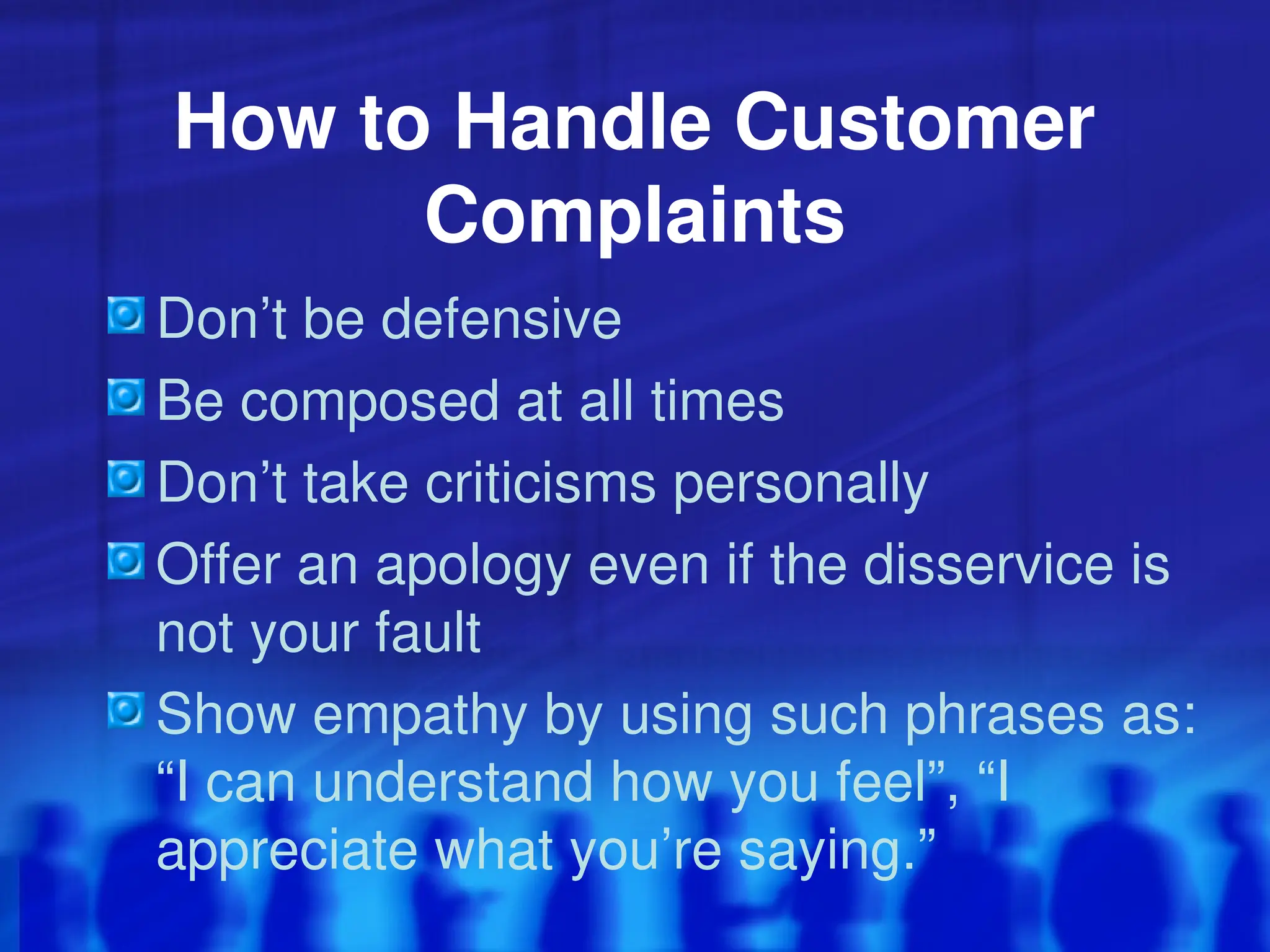 How to Handle Customer Complaints

Don’t be defensive

Be composed at all times

Don’t take criticisms personally

Offer an apology even if the disservice is not your fault

Show empathy by using such phrases as: “I can understand how you feel”, “I appreciate what you’re saying.”